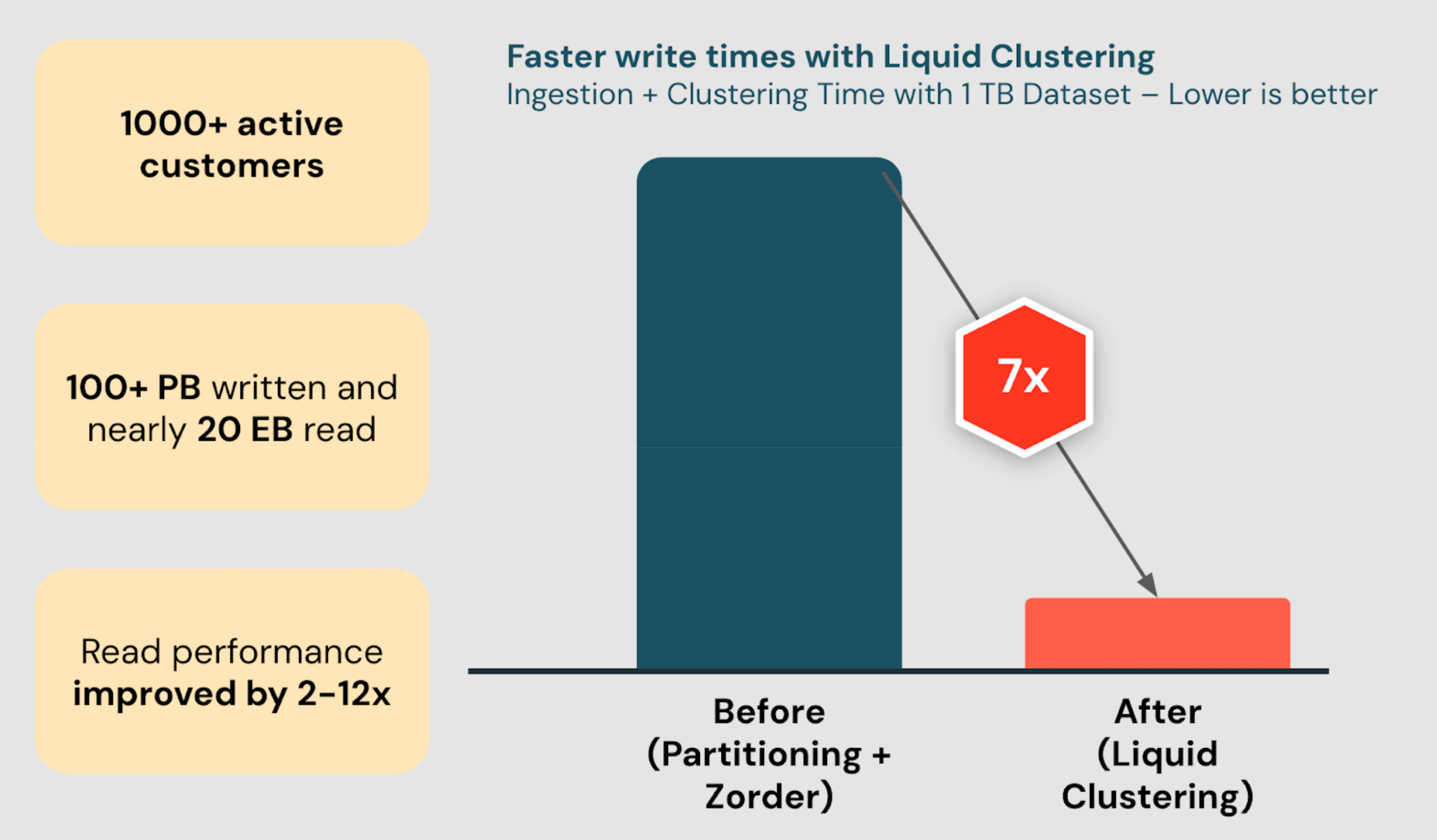 1000+ active customers

100+ PB written and nearly 20 EB read

Read performance improved by 2-12x

Faster write times with Liquid Clustering

Ingestion + Clustering Time with 1 TB Dataset – Lower is better

7x

Before (Partitioning + Zorder)

After (Liquid Clustering)